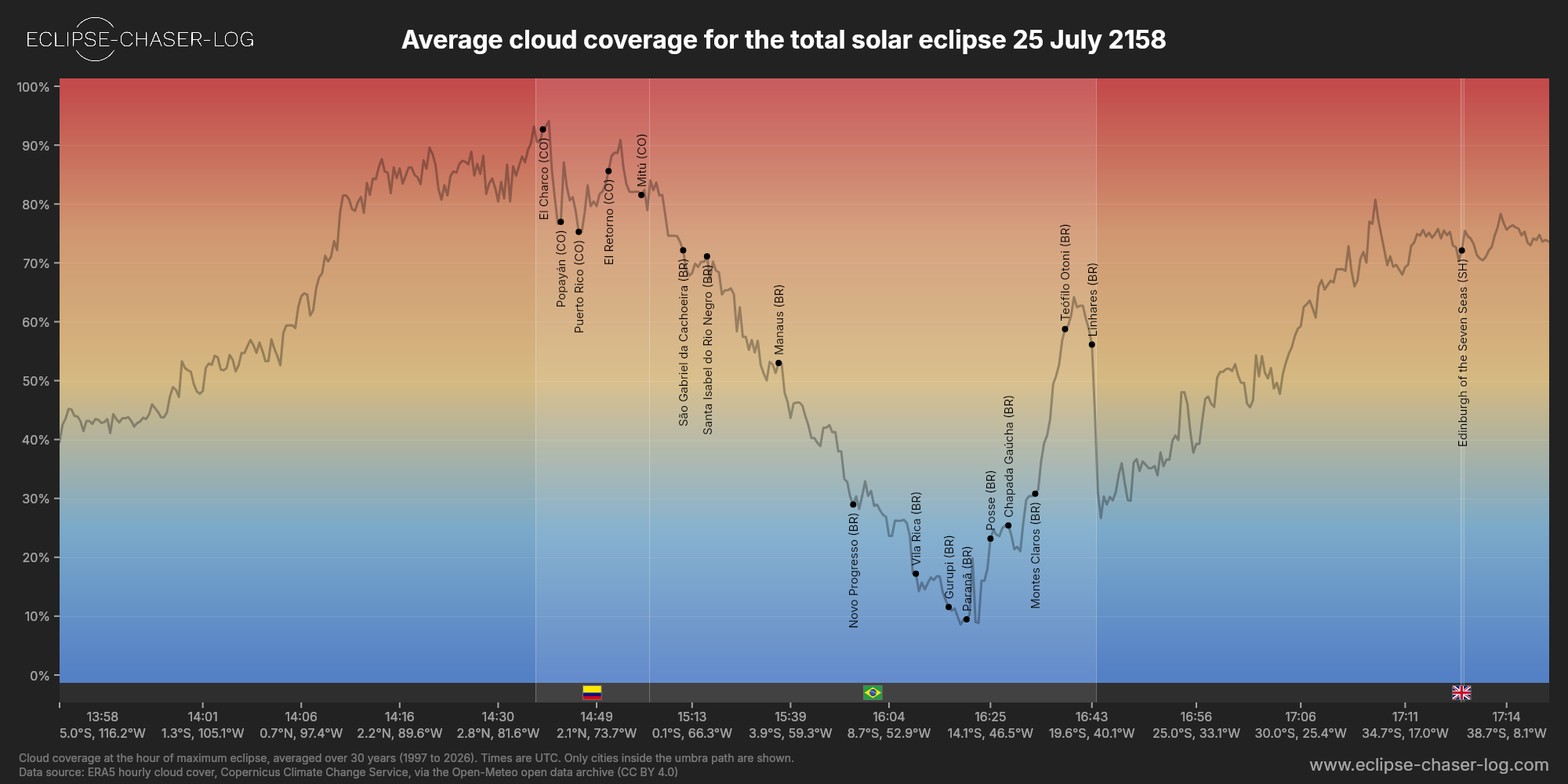 ECLIPSE-CHASER-LOG

Average cloud coverage for the total solar eclipse 25 July 2158

100%
90%
80%
70%
60%
50%
40%
30%
20%
10%
0%

El Charco (CO)
Popayán (CO)
Puerto Rico (CO)
El Retorno (CO)
Mitú (CO)
São Gabriel da Cachoeira (BR)
Santa Isabel do Rio Negro (BR)
Manaus (BR)
Novo Progresso (BR)
Vila Rica (BR)
Gurupi (BR)
Paranã (BR)
Posse (BR)
Chapada Gaúcha (BR)
Montes Claros (BR)
Teófilo Otoni (BR)
Linhares (BR)
Edinburgh of the Seven Seas (SH)

13:58
5.0°S, 116.2°W
14:01
1.3°S, 105.1°W
14:06
0.7°N, 97.4°W
14:16
2.2°N, 89.6°W
14:30
2.8°N, 81.6°W
14:49
2.1°N, 73.7°W
15:13
0.1°S, 66.3°W
15:39
3.9°S, 59.3°W
16:04
8.7°S, 52.9°W
16:25
14.1°S, 46.5°W
16:43
19.6°S, 40.1°W
16:56
25.0°S, 33.1°W
17:06
30.0°S, 25.4°W
17:11
34.7°S, 17.0°W
17:14
38.7°S, 8.1°W

Cloud coverage at the hour of maximum eclipse, averaged over 30 years (1997 to 2026). Times are UTC. Only cities inside the umbra path are shown.
Data source: ERA5 hourly cloud cover, Copernicus Climate Change Service, via the Open-Meteo open data archive (CC BY 4.0)

www.eclipse-chaser-log.com